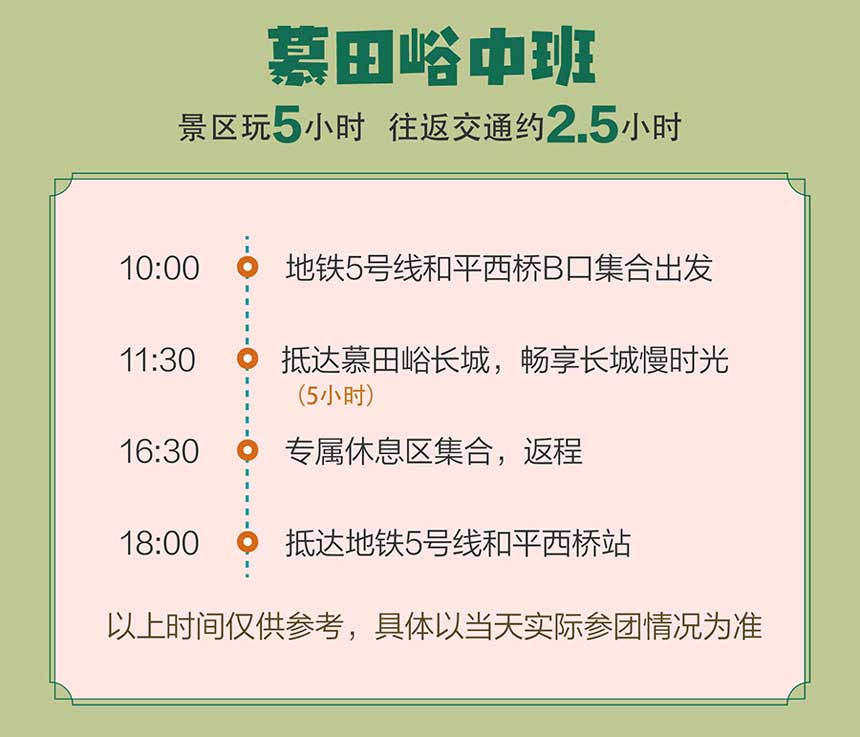 慕田峪中班

景区玩5小时 往返交通约2.5小时

10:00 地铁5号线和平西桥B口集合出发

11:30 抵达慕田峪长城，畅享长城慢时光
（5小时）

16:30 专属休息区集合，返程

18:00 抵达地铁5号线和平西桥站

以上时间仅供参考，具体以当天实际参团情况为准